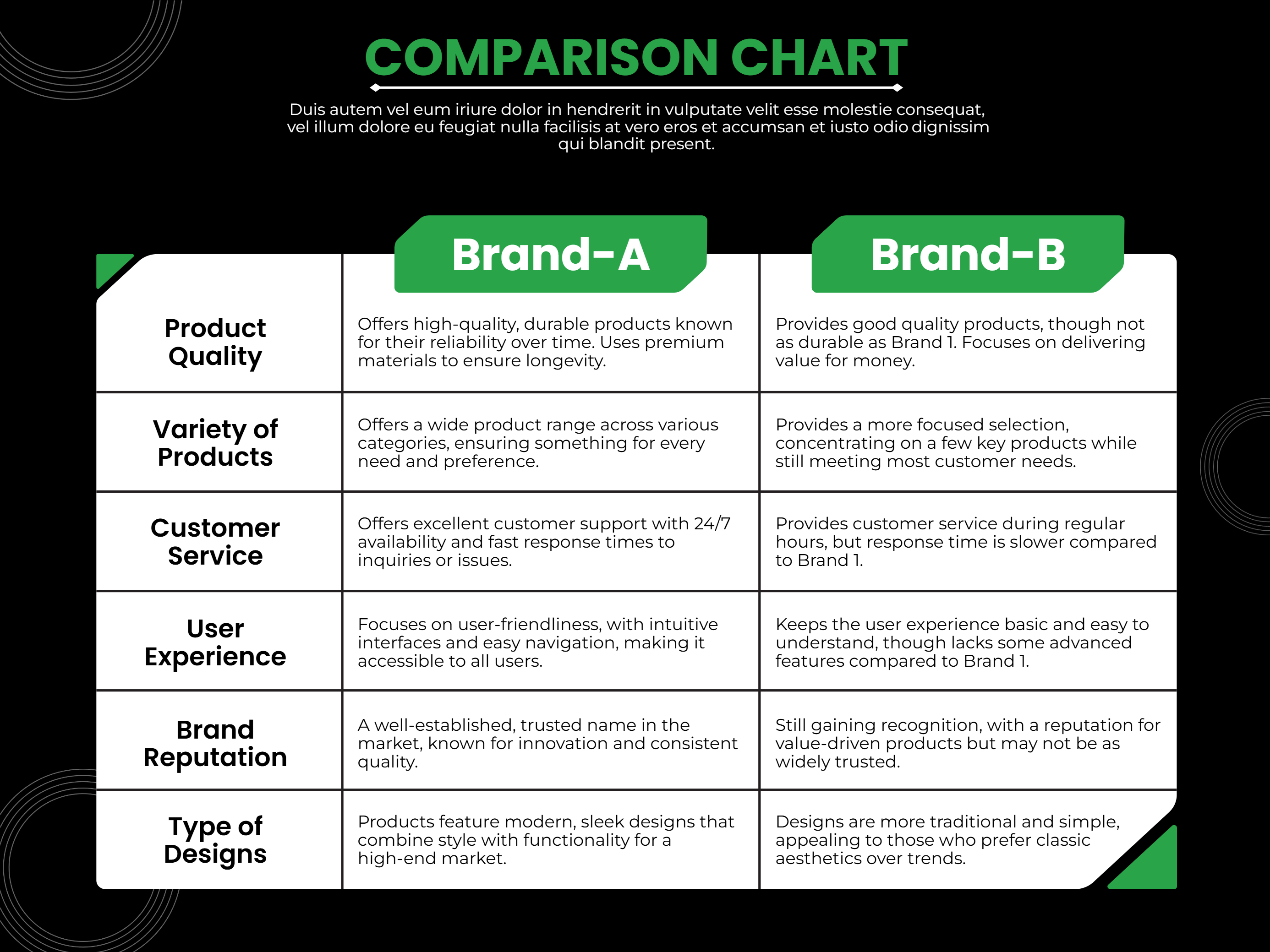 COMPARISON CHART

Duis autem vel eum iriure dolor in hendrerit in vulputate velit esse molestie consequat, vel illum dolore eu feugiat nulla facilisis at vero eros et accumsan et iusto odio dignissim qui blandit present.

| | Brand-A | Brand-B |
|---|---|---|
| Product Quality | Offers high-quality, durable products known for their reliability over time. Uses premium materials to ensure longevity. | Provides good quality products, though not as durable as Brand 1. Focuses on delivering value for money. |
| Variety of Products | Offers a wide product range across various categories, ensuring something for every need and preference. | Provides a more focused selection, concentrating on a few key products while still meeting most customer needs. |
| Customer Service | Offers excellent customer support with 24/7 availability and fast response times to inquiries or issues. | Provides customer service during regular hours, but response time is slower compared to Brand 1. |
| User Experience | Focuses on user-friendliness, with intuitive interfaces and easy navigation, making it accessible to all users. | Keeps the user experience basic and easy to understand, though lacks some advanced features compared to Brand 1. |
| Brand Reputation | A well-established, trusted name in the market, known for innovation and consistent quality. | Still gaining recognition, with a reputation for value-driven products but may not be as widely trusted. |
| Type of Designs | Products feature modern, sleek designs that combine style with functionality for a high-end market. | Designs are more traditional and simple, appealing to those who prefer classic aesthetics over trends. |